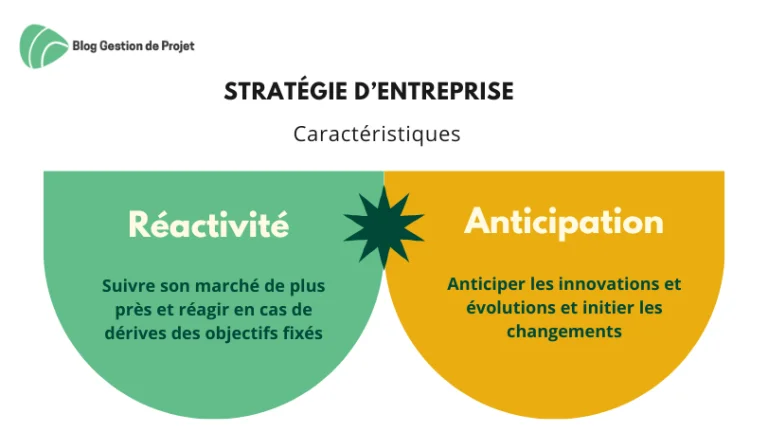 Blog Gestion de Projet

STRATÉGIE D'ENTREPRISE

Caractéristiques

Réactivité

Suivre son marché de plus près et réagir en cas de dérives des objectifs fixés

Anticipation

Anticiper les innovations et évolutions et initier les changements